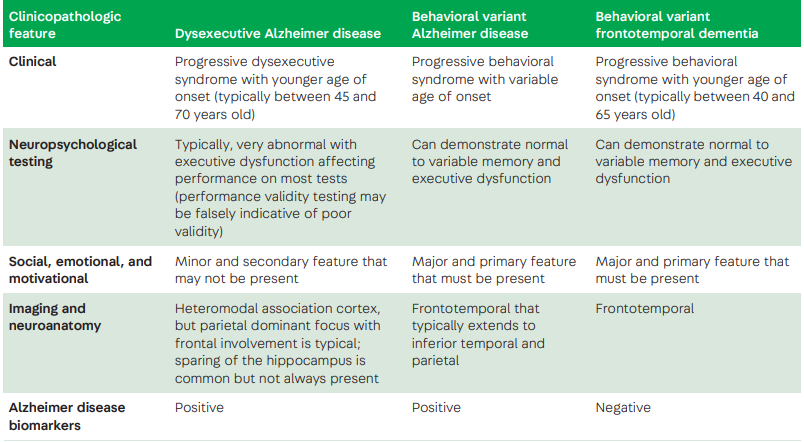 | Clinicopathologic feature | Dysexecutive Alzheimer disease | Behavioral variant Alzheimer disease | Behavioral variant frontotemporal dementia |
|---|---|---|---|
| Clinical | Progressive dysexecutive syndrome with younger age of onset (typically between 45 and 70 years old) | Progressive behavioral syndrome with variable age of onset | Progressive behavioral syndrome with younger age of onset (typically between 40 and 65 years old) |
| Neuropsychological testing | Typically, very abnormal with executive dysfunction affecting performance on most tests (performance validity testing may be falsely indicative of poor validity) | Can demonstrate normal to variable memory and executive dysfunction | Can demonstrate normal to variable memory and executive dysfunction |
| Social, emotional, and motivational | Minor and secondary feature that may not be present | Major and primary feature that must be present | Major and primary feature that must be present |
| Imaging and neuroanatomy | Heteromodal association cortex, but parietal dominant focus with frontal involvement is typical; sparing of the hippocampus is common but not always present | Frontotemporal that typically extends to inferior temporal and parietal | Frontotemporal |
| Alzheimer disease biomarkers | Positive | Positive | Negative |